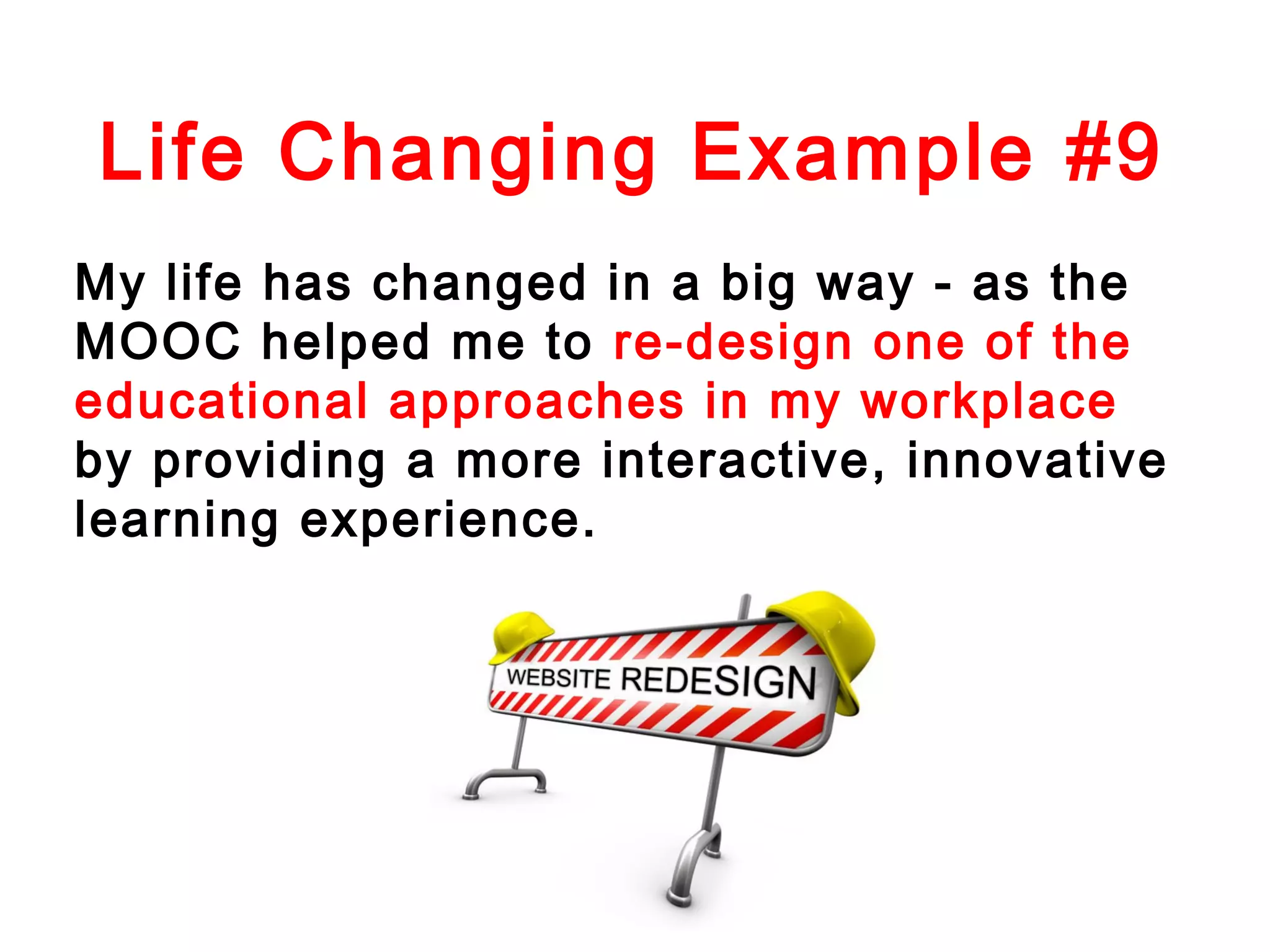 Life Changing Example #9

My life has changed in a big way - as the MOOC helped me to re-design one of the educational approaches in my workplace by providing a more interactive, innovative learning experience.

WEBSITE REDESIGN